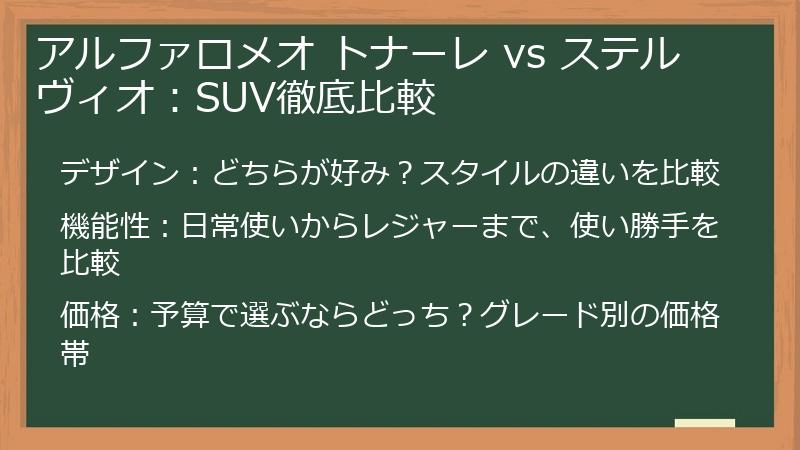 アルファロメオ トナーレ vs ステルヴィオ：SUV徹底比較

デザイン：どちらが好み？スタイルの違いを比較

機能性：日常使いからレジャーまで、使い勝手を比較

価格：予算で選ぶならどっち？グレード別の価格帯